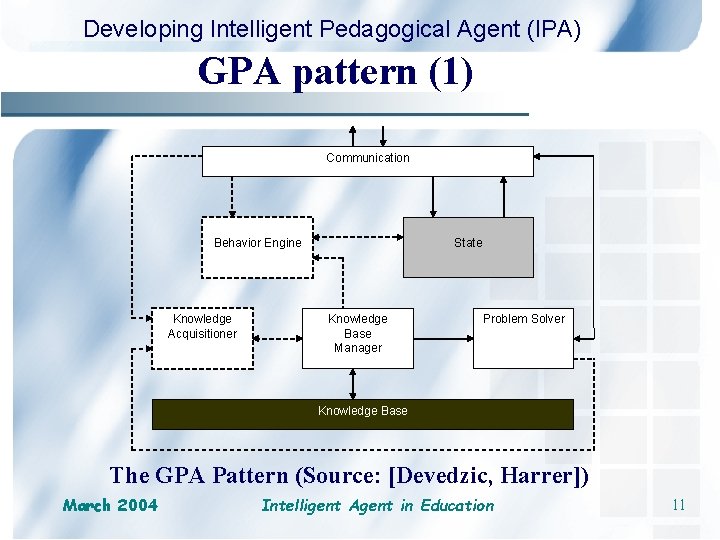 Developing Intelligent Pedagogical Agent (IPA)

GPA pattern (1)

Communication

Behavior Engine

State

Knowledge Acquisitioner

Knowledge Base Manager

Problem Solver

Knowledge Base

The GPA Pattern (Source: [Devedzic, Harrer])

March 2004

Intelligent Agent in Education

11